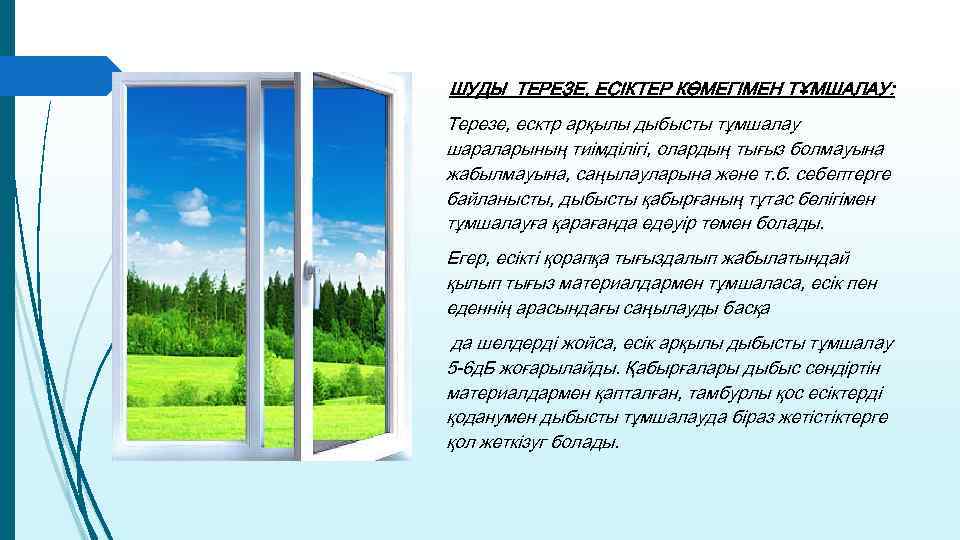 ШУДЫ ТЕРЕЗЕ, ЕСІКТЕР КӨМЕГІМЕН ТҰМШАЛАУ:

Терезе, есктр арқылы дыбысты тұмшалау шараларының тиімділігі, олардың тығыз болмауына жабылмауына, саңылауларына және т.б. себептерге байланысты, дыбысты қабырғаның тұтас бөлігімен тұмшалауға қарағанда едәуір төмен болады.

Егер, есікті қорапқа тығыздалып жабылатындай қылып тығыз материалдармен тұмшаласа, есік пен еденнің арасындағы саңылауды басқа

да шелдерді жойса, есік арқылы дыбысты тұмшалау 5-6дБ жоғарылайды. Қабырғалары дыбыс сөндіртін материалдармен қапталған, тамбурлы қос есіктерді қоданумен дыбысты тұмшалауда біраз жетістіктерге қол жеткізуг болады.